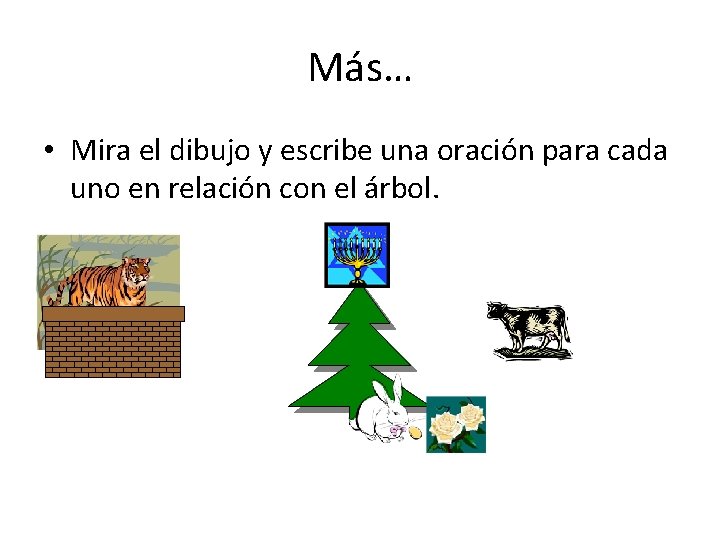 Más…

• Mira el dibujo y escribe una oración para cada uno en relación con el árbol.